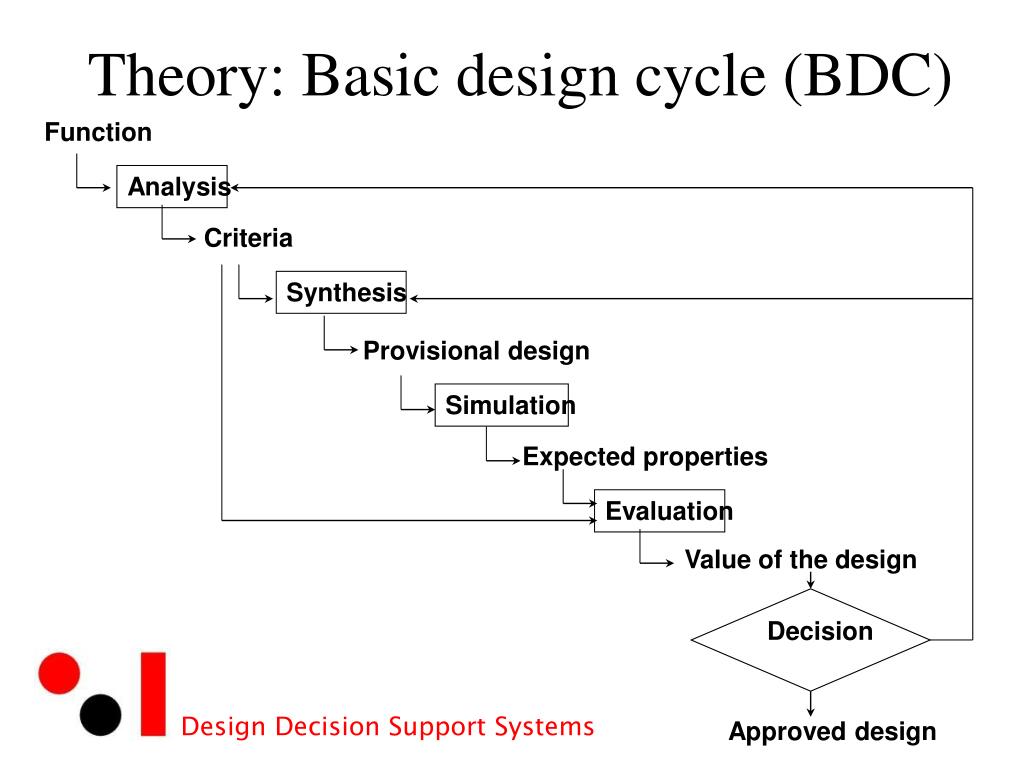 Theory: Basic design cycle (BDC)

Function

Analysis

Criteria

Synthesis

Provisional design

Simulation

Expected properties

Evaluation

Value of the design

Decision

Approved design

Design Decision Support Systems